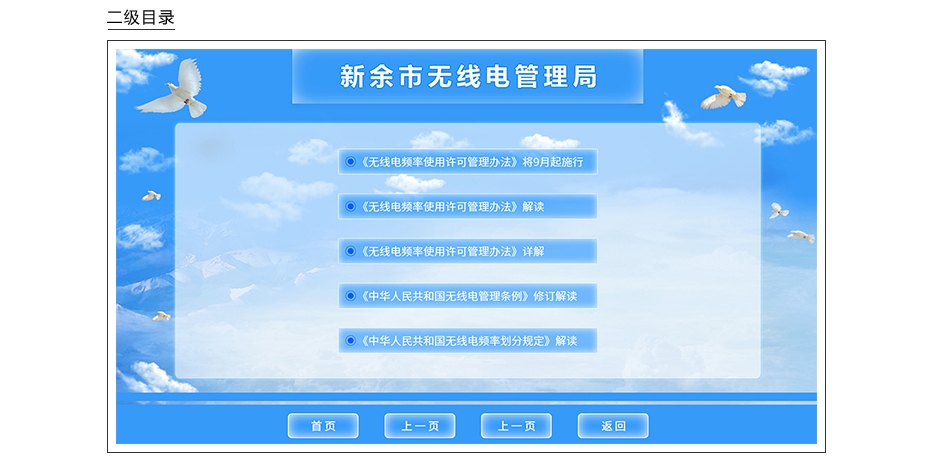 二级目录

新余市无线电管理局

《无线电频率使用许可管理办法》将9月起施行

《无线电频率使用许可管理办法》解读

《无线电频率使用许可管理办法》详解

《中华人民共和国无线电管理条例》修订解读

《中华人民共和国无线电频率划分规定》解读

首页

上一页

上一页

返回